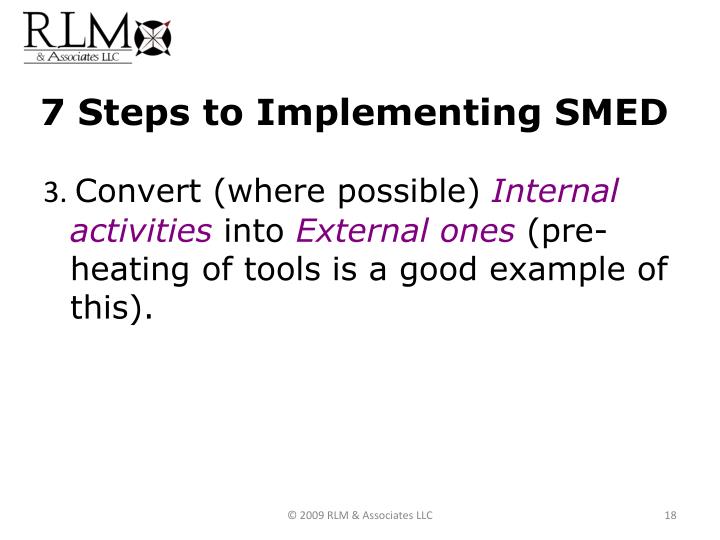 RLM
& Associates LLC

7 Steps to Implementing SMED

3. Convert (where possible) Internal activities into External ones (pre-heating of tools is a good example of this).

© 2009 RLM & Associates LLC

18